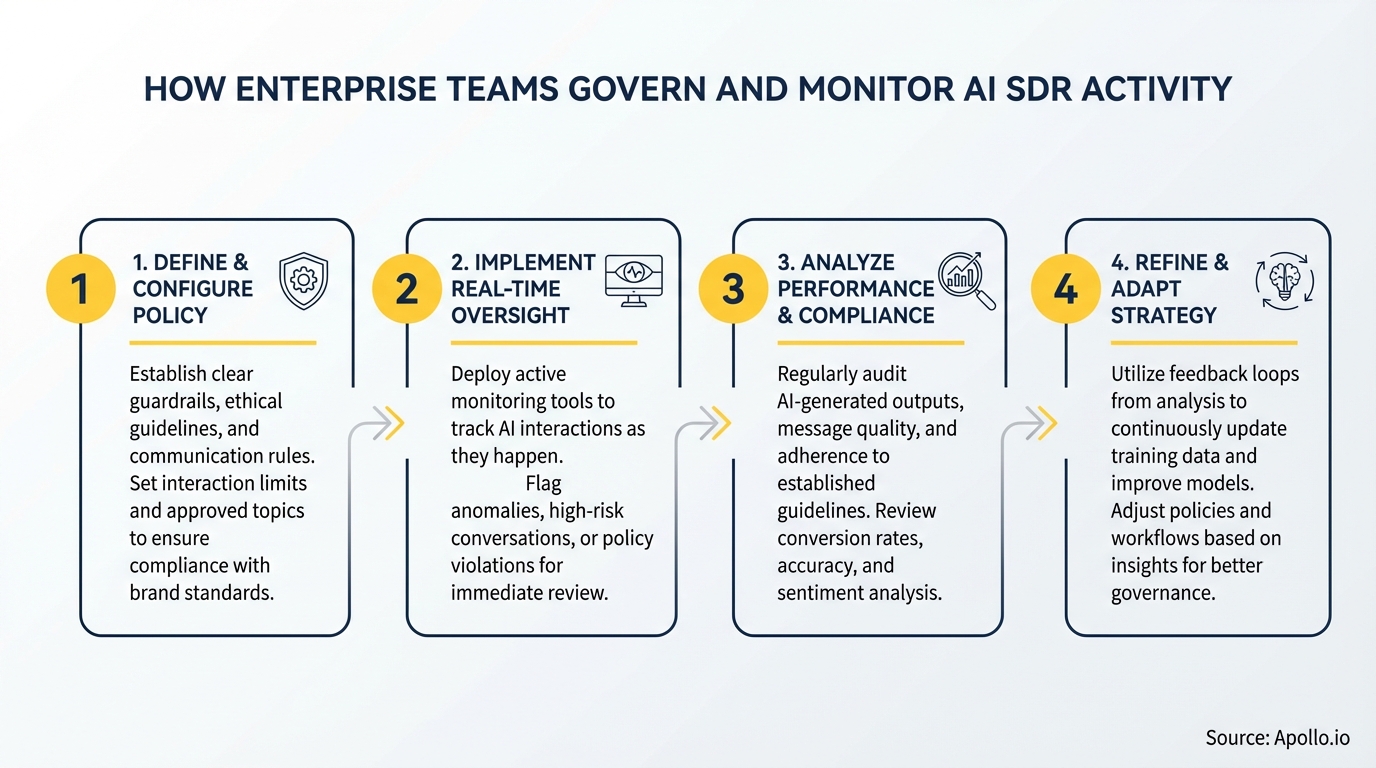 HOW ENTERPRISE TEAMS GOVERN AND MONITOR AI SDR ACTIVITY

1

1. DEFINE & CONFIGURE POLICY

Establish clear guardrails, ethical guidelines, and communication rules. Set interaction limits and approved topics to ensure compliance with brand standards.

2

2. IMPLEMENT REAL-TIME OVERSIGHT

Deploy active monitoring tools to track AI interactions as they happen. Flag anomalies, high-risk conversations, or policy violations for immediate review.

3

3. ANALYZE PERFORMANCE & COMPLIANCE

Regularly audit AI-generated outputs, message quality, and adherence to established guidelines. Review conversion rates, accuracy, and sentiment analysis.

4

4. REFINE & ADAPT STRATEGY

Utilize feedback loops from analysis to continuously update training data and improve models. Adjust policies and workflows based on insights for better governance.

Source: Apollo.io